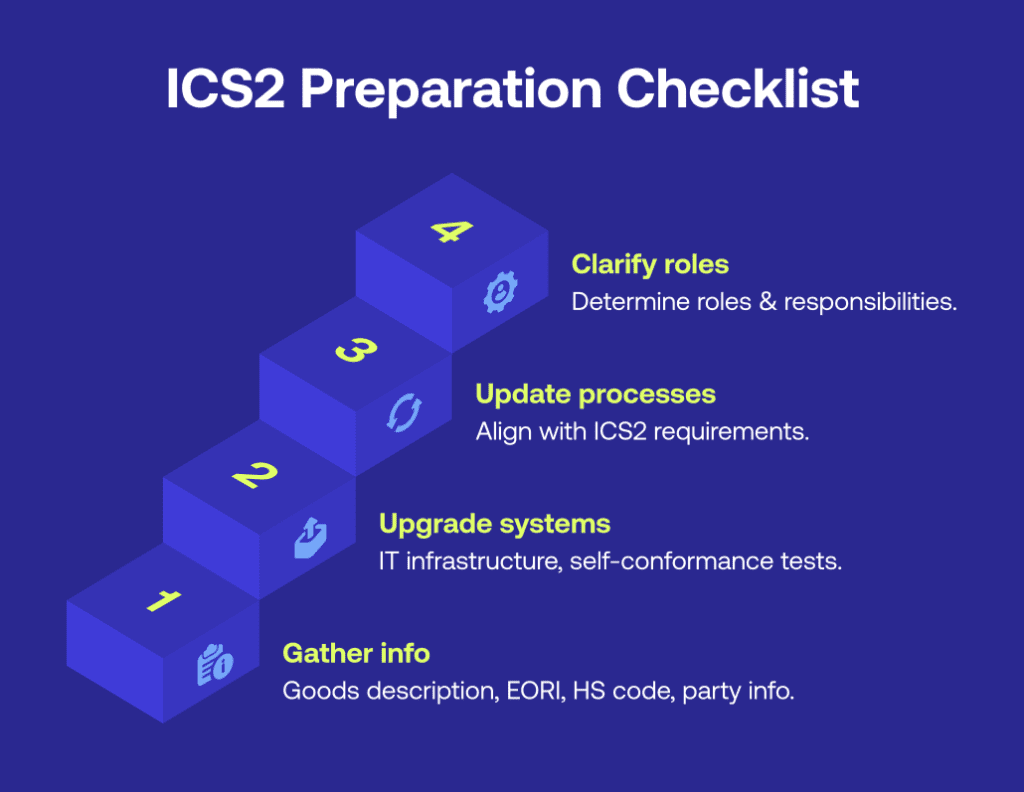 ICS2 Preparation Checklist

4

Clarify roles
Determine roles & responsibilities.

3

Update processes
Align with ICS2 requirements.

2

Upgrade systems
IT infrastructure, self-conformance tests.

1

Gather info
Goods description, EORI, HS code, party info.